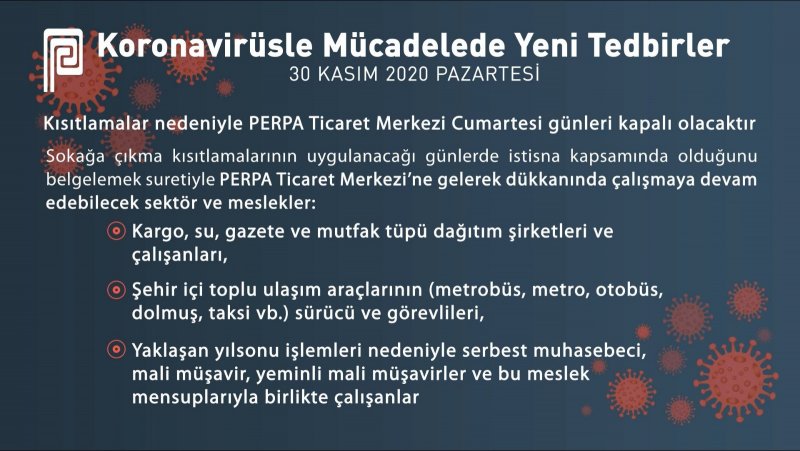 Koronavirüsle Mücadelede Yeni Tedbirler
30 KASIM 2020 PAZARTESİ

Kısıtlamalar nedeniyle PERPA Ticaret Merkezi Cumartesi günleri kapalı olacaktır

Sokağa çıkma kısıtlamalarının uygulanacağı günlerde istisna kapsamında olduğunu belgelemek suretiyle PERPA Ticaret Merkezi'ne gelerek dükkanında çalışmaya devam edebilecek sektör ve meslekler:

Kargo, su, gazete ve mutfak tüpü dağıtım şirketleri ve çalışanları,

Şehir içi toplu ulaşım araçlarının (metrobüs, metro, otobüs, dolmuş, taksi vb.) sürücü ve görevlileri,

Yaklaşan yılsonu işlemleri nedeniyle serbest muhasebeci, mali müşavir, yeminli mali müşavirler ve bu meslek mensuplarıyla birlikte çalışanlar